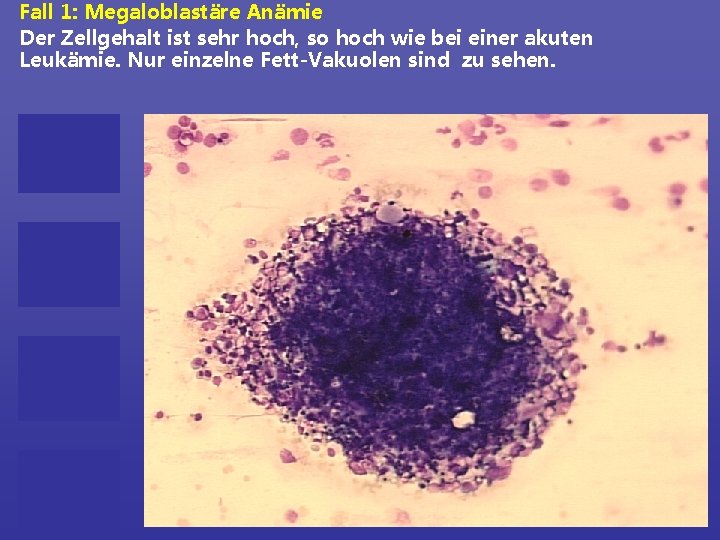 Fall 1: Megaloblastäre Anämie

Der Zellgehalt ist sehr hoch, so hoch wie bei einer akuten Leukämie. Nur einzelne Fett-Vakuolen sind zu sehen.